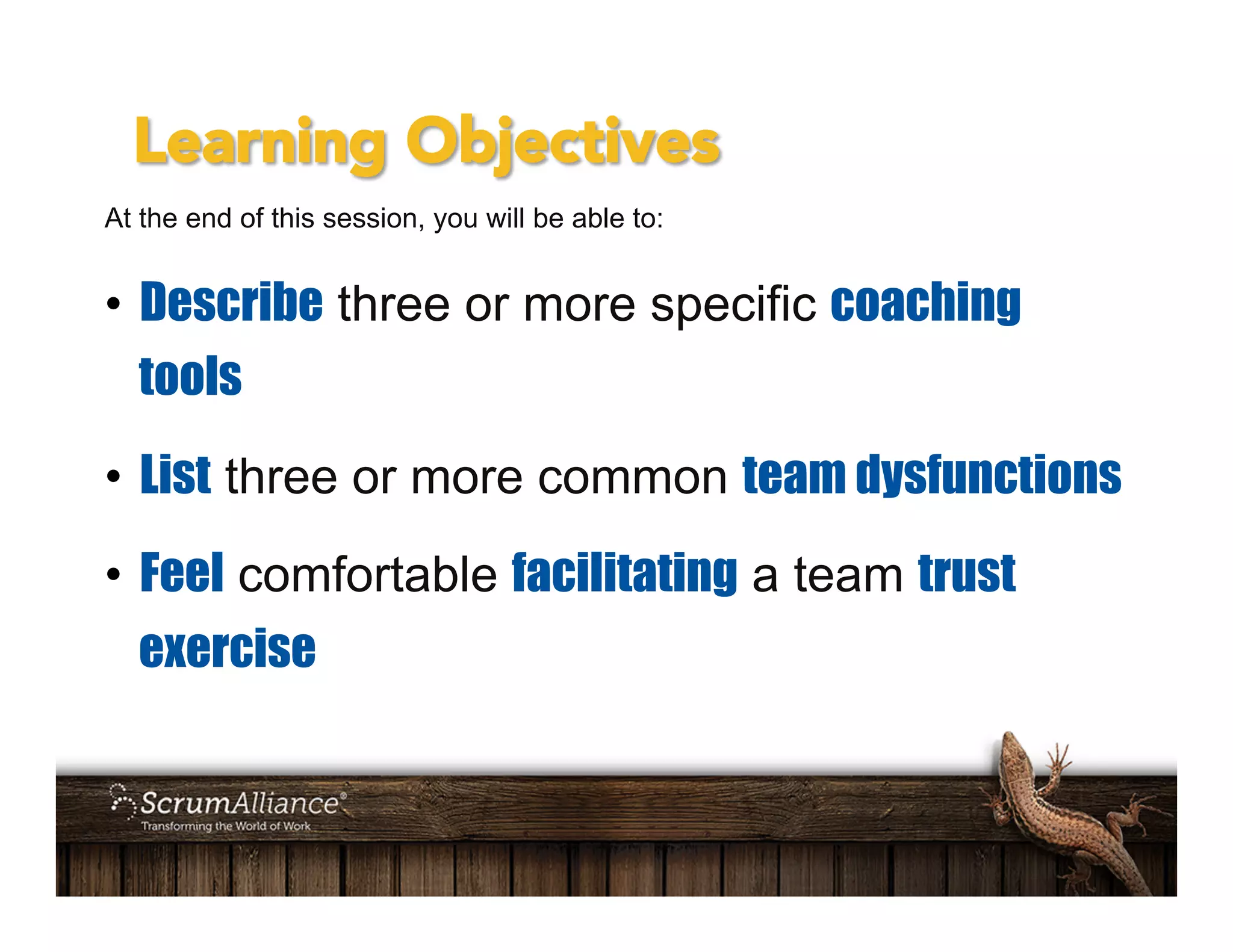 Learning Objectives

At the end of this session, you will be able to:

• Describe three or more specific coaching tools

• List three or more common team dysfunctions

• Feel comfortable facilitating a team trust exercise

ScrumAlliance®
Transforming the World of Work